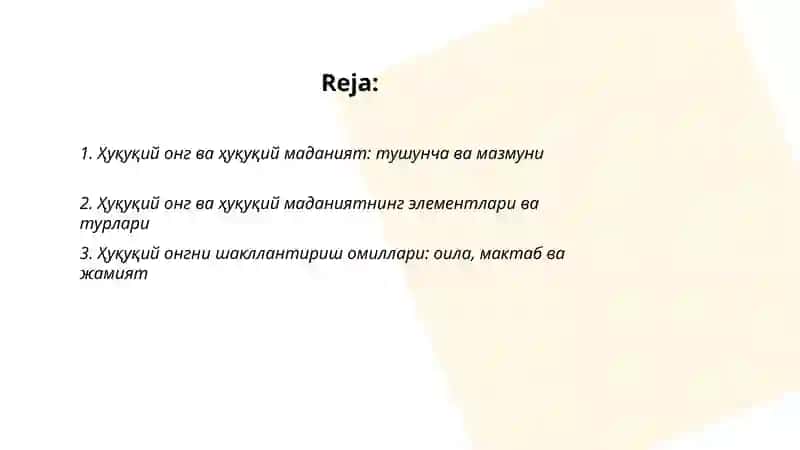 Reja:

1. Ҳуқуқий онг ва ҳуқуқий маданият: тушунча ва мазмуни

2. Ҳуқуқий онг ва ҳуқуқий маданиятнинг элементлари ва турлари

3. Ҳуқуқий онгни шакллантириш омиллари: оила, мактаб ва жамият